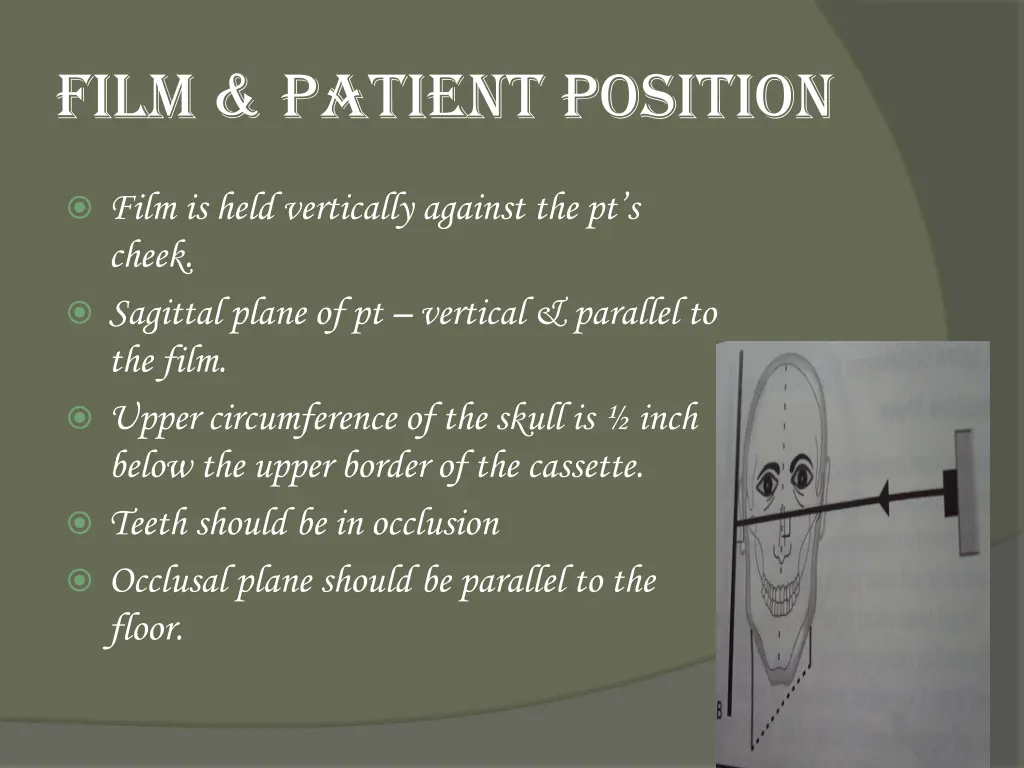 FILM & PATIENT POSITION

Film is held vertically against the pt's cheek.

Sagittal plane of pt – vertical & parallel to the film.

Upper circumference of the skull is ½ inch below the upper border of the cassette.

Teeth should be in occlusion

Occlusal plane should be parallel to the floor.

B